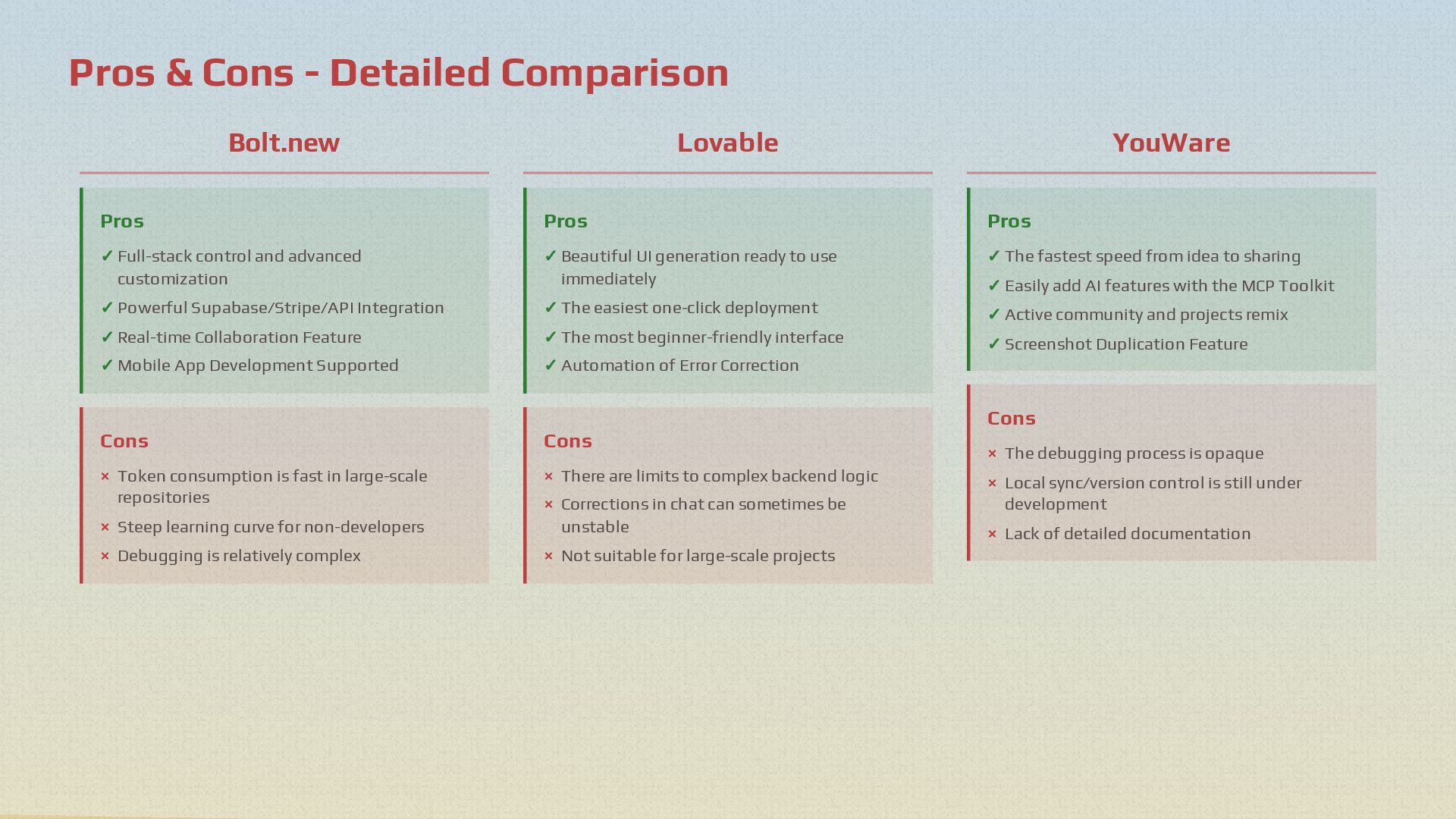 Pros & Cons - Detailed Comparison

Bolt.new

Pros

✓ Full-stack control and advanced customization
✓ Powerful Supabase/Stripe/API Integration
✓ Real-time Collaboration Feature
✓ Mobile App Development Supported

Cons

× Token consumption is fast in large-scale repositories
× Steep learning curve for non-developers
× Debugging is relatively complex

Lovable

Pros

✓ Beautiful UI generation ready to use immediately
✓ The easiest one-click deployment
✓ The most beginner-friendly interface
✓ Automation of Error Correction

Cons

× There are limits to complex backend logic
× Corrections in chat can sometimes be unstable
× Not suitable for large-scale projects

YouWare

Pros

✓ The fastest speed from idea to sharing
✓ Easily add AI features with the MCP Toolkit
✓ Active community and projects remix
✓ Screenshot Duplication Feature

Cons

× The debugging process is opaque
× Local sync/version control is still under development
× Lack of detailed documentation